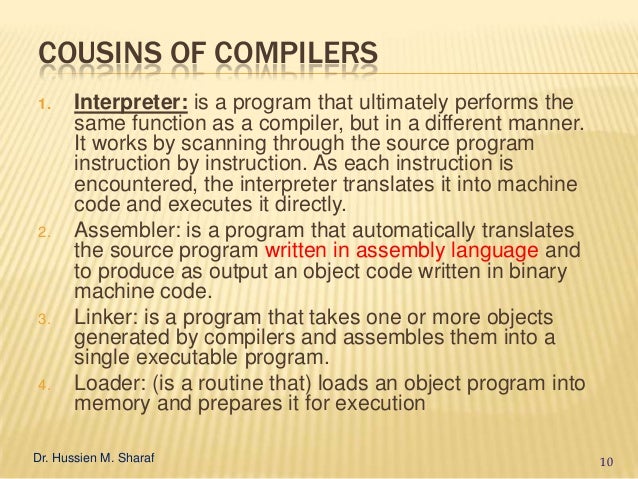 COUSINS OF COMPILERS

1. Interpreter: is a program that ultimately performs the same function as a compiler, but in a different manner. It works by scanning through the source program instruction by instruction. As each instruction is encountered, the interpreter translates it into machine code and executes it directly.
2. Assembler: is a program that automatically translates the source program written in assembly language and to produce as output an object code written in binary machine code.
3. Linker: is a program that takes one or more objects generated by compilers and assembles them into a single executable program.
4. Loader: (is a routine that) loads an object program into memory and prepares it for execution

Dr. Hussien M. Sharaf

10